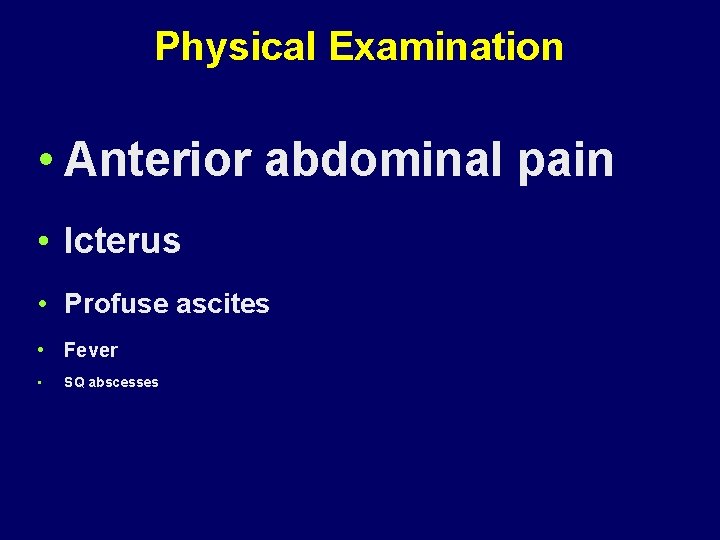 Physical Examination

• Anterior abdominal pain

• Icterus

• Profuse ascites

• Fever

• SQ abscesses